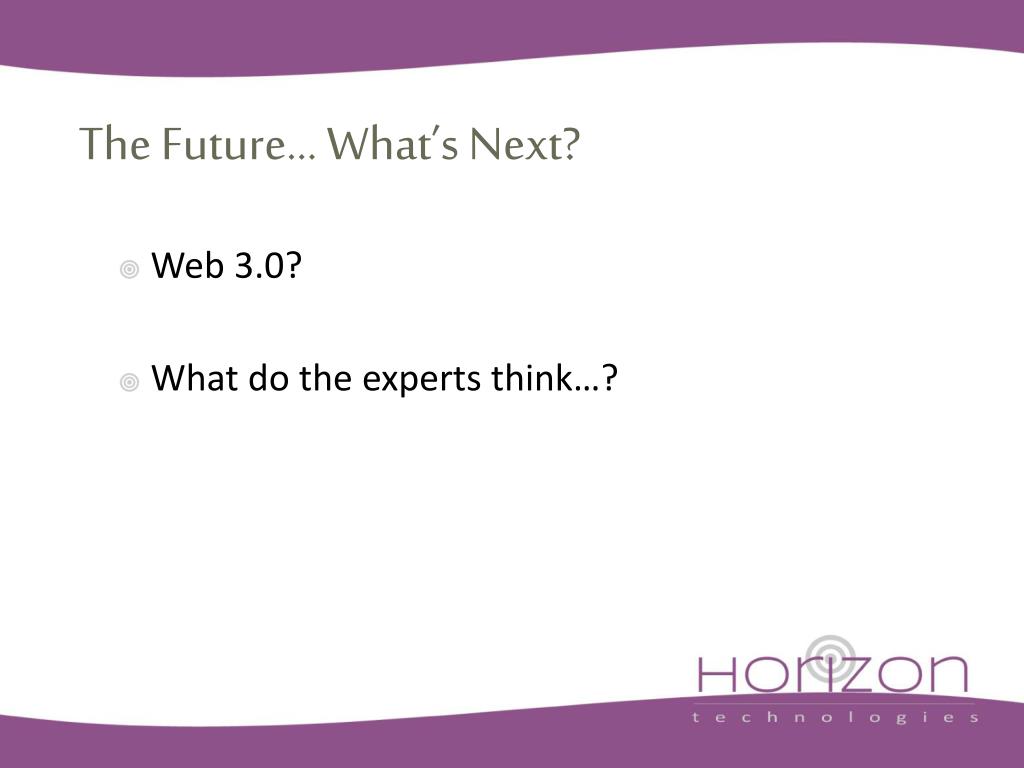 The Future… What's Next?

Web 3.0?

What do the experts think…?

HORIZON
technologies